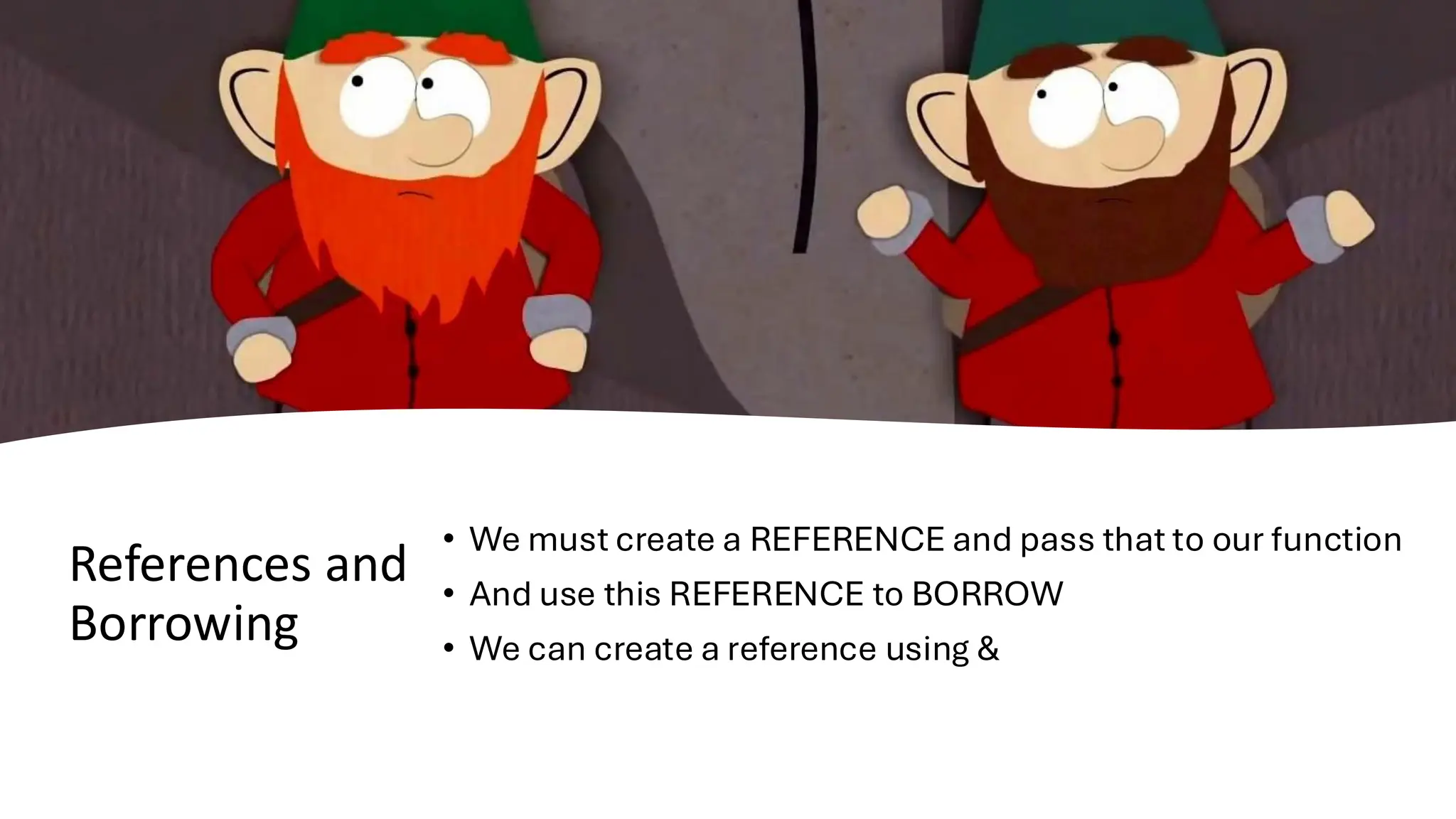 References and Borrowing

• We must create a REFERENCE and pass that to our function
• And use this REFERENCE to BORROW
• We can create a reference using &